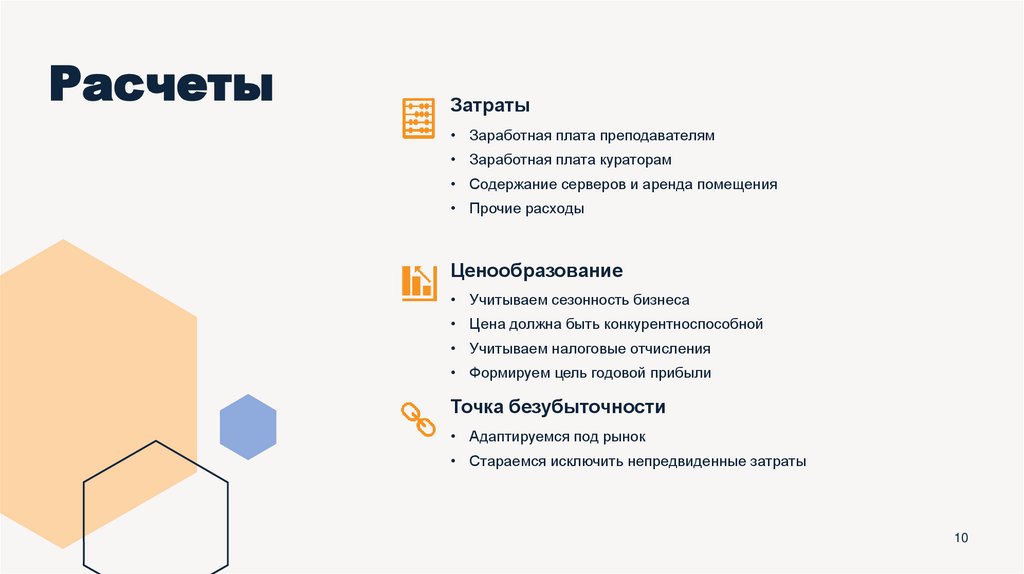 Расчеты

Затраты

• Заработная плата преподавателям
• Заработная плата кураторам
• Содержание серверов и аренда помещения
• Прочие расходы

Ценообразование

• Учитываем сезонность бизнеса
• Цена должна быть конкурентноспособной
• Учитываем налоговые отчисления
• Формируем цель годовой прибыли

Точка безубыточности

• Адаптируемся под рынок
• Стараемся исключить непредвиденные затраты

10